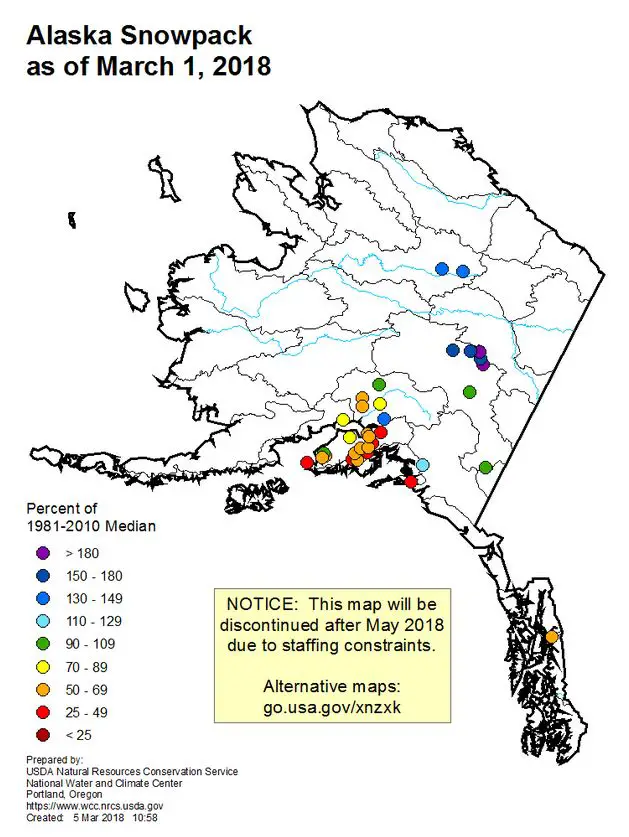 Alaska Snowpack
as of March 1, 2018

Percent of
1981-2010 Median

> 180
150 - 180
130 - 149
110 - 129
90 - 109
70 - 89
50 - 69
25 - 49
< 25

NOTICE: This map will be discontinued after May 2018 due to staffing constraints.

Alternative maps:
go.usa.gov/xnzxk

Prepared by:
USDA Natural Resources Conservation Service
National Water and Climate Center
Portland, Oregon
https://www.wcc.nrcs.usda.gov
Created: 5 Mar 2018 10:58